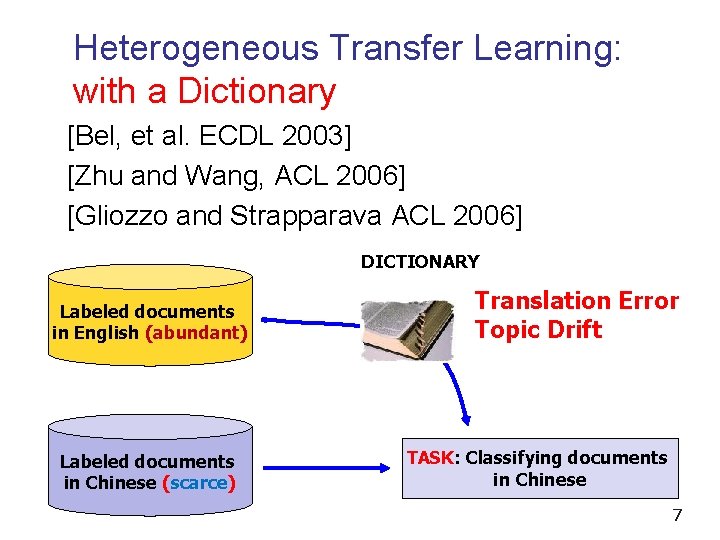 Heterogeneous Transfer Learning: with a Dictionary

[Bel, et al. ECDL 2003]
[Zhu and Wang, ACL 2006]
[Gliozzo and Strapparava ACL 2006]

DICTIONARY

Labeled documents in English (abundant)

Translation Error
Topic Drift

Labeled documents in Chinese (scarce)

TASK: Classifying documents in Chinese

7